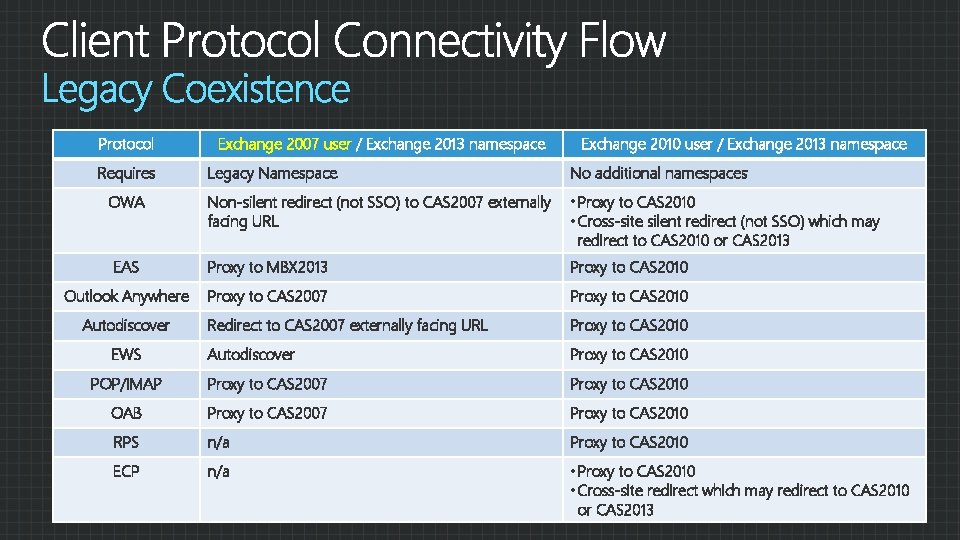 Client Protocol Connectivity Flow
Legacy Coexistence

| Protocol | Exchange 2007 user / Exchange 2013 namespace | Exchange 2010 user / Exchange 2013 namespace |
|---|---|---|
| Requires | Legacy Namespace | No additional namespaces |
| OWA | Non-silent redirect (not SSO) to CAS2007 externally facing URL | • Proxy to CAS2010 • Cross-site silent redirect (not SSO) which may redirect to CAS2010 or CAS2013 |
| EAS | Proxy to MBX2013 | Proxy to CAS2010 |
| Outlook Anywhere | Proxy to CAS2007 | Proxy to CAS2010 |
| Autodiscover | Redirect to CAS2007 externally facing URL | Proxy to CAS2010 |
| EWS | Autodiscover | Proxy to CAS2010 |
| POP/IMAP | Proxy to CAS2007 | Proxy to CAS2010 |
| OAB | Proxy to CAS2007 | Proxy to CAS2010 |
| RPS | n/a | Proxy to CAS2010 |
| ECP | n/a | • Proxy to CAS2010 • Cross-site redirect which may redirect to CAS2010 or CAS2013 |